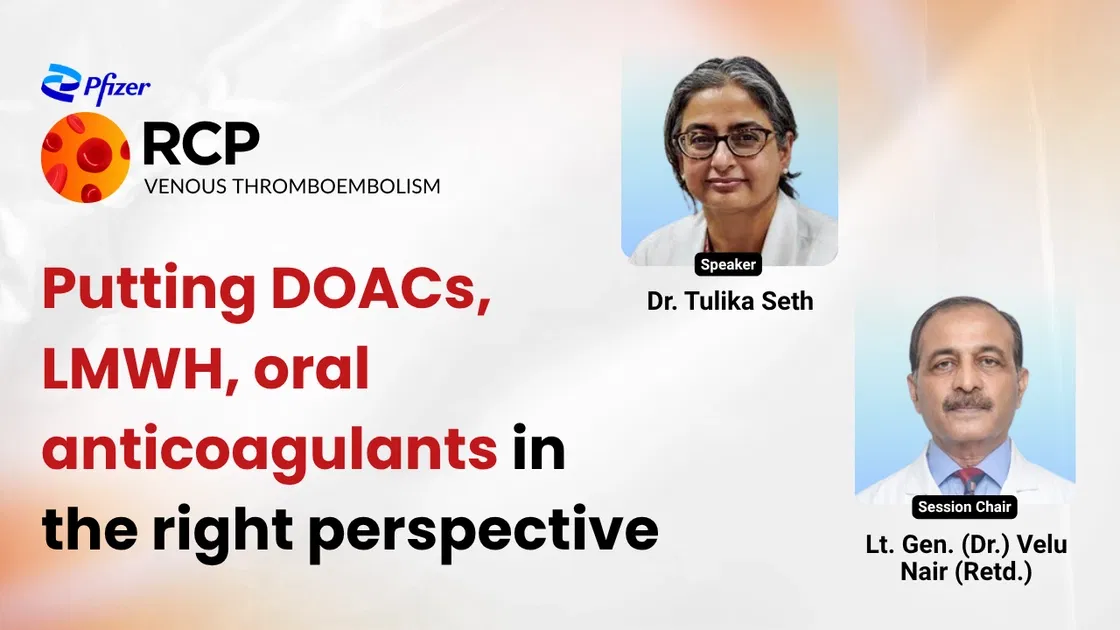 Pfizer

RCP
VENOUS THROMBOEMBOLISM

Putting DOACs, LMWH, oral anticoagulants in the right perspective

Speaker
Dr. Tulika Seth

Session Chair
Lt. Gen. (Dr.) Velu Nair (Retd.)